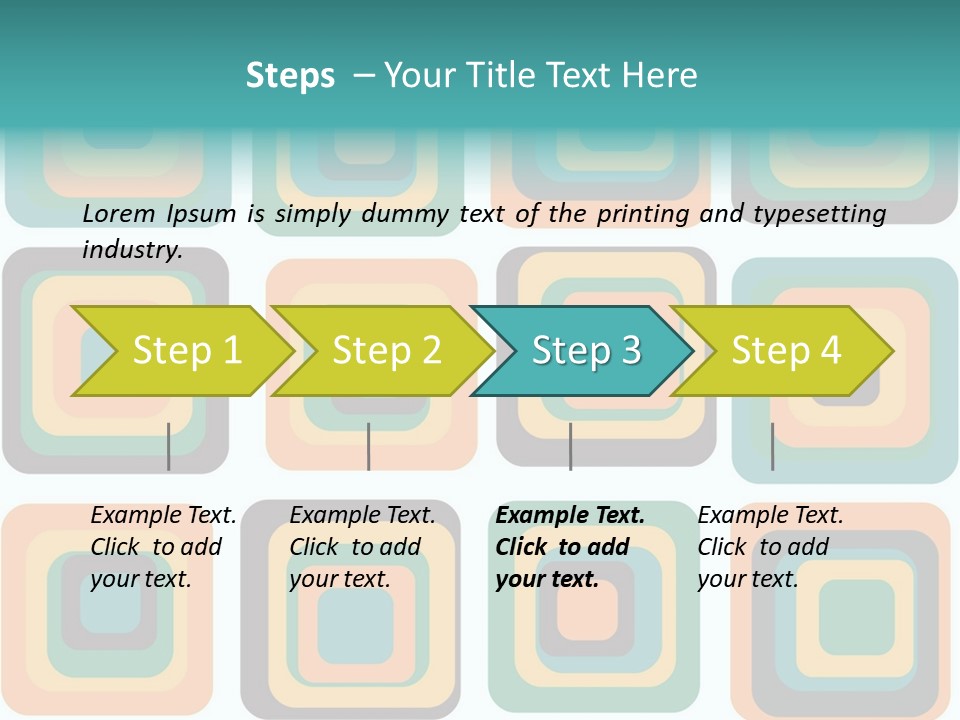 Steps – Your Title Text Here

Lorem Ipsum is simply dummy text of the printing and typesetting industry.

Step 1

Step 2

Step 3

Step 4

Example Text. Click to add your text.

Example Text. Click to add your text.

Example Text. Click to add your text.

Example Text. Click to add your text.